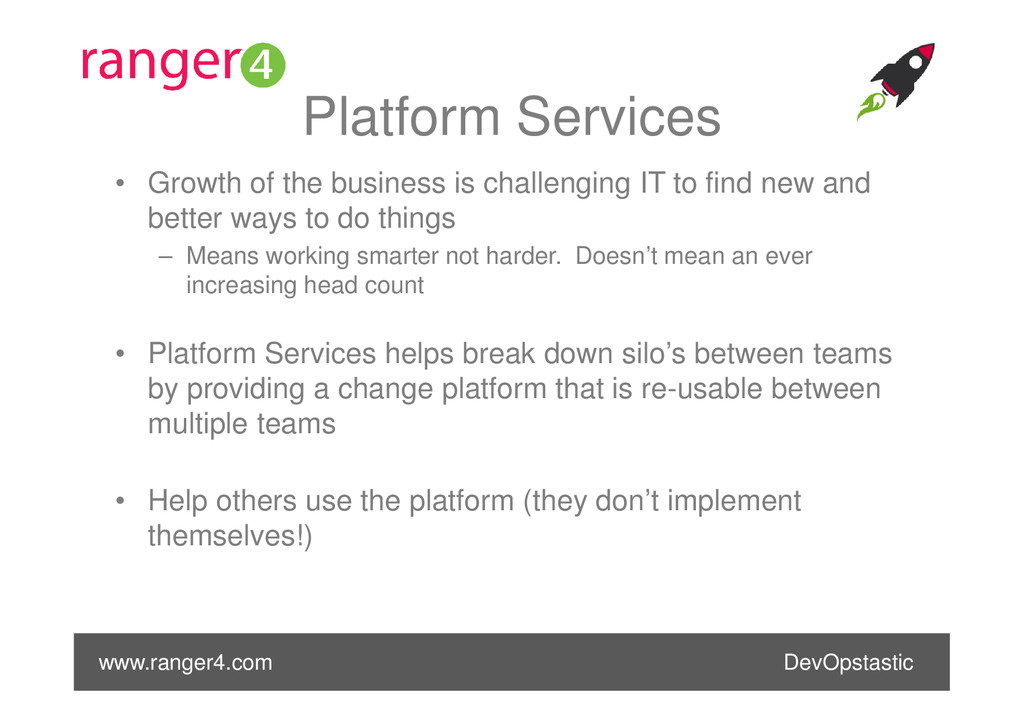 ranger4

Platform Services

• Growth of the business is challenging IT to find new and better ways to do things
– Means working smarter not harder. Doesn't mean an ever increasing head count

• Platform Services helps break down silo's between teams by providing a change platform that is re-usable between multiple teams

• Help others use the platform (they don't implement themselves!)

www.ranger4.com

DevOpstastic